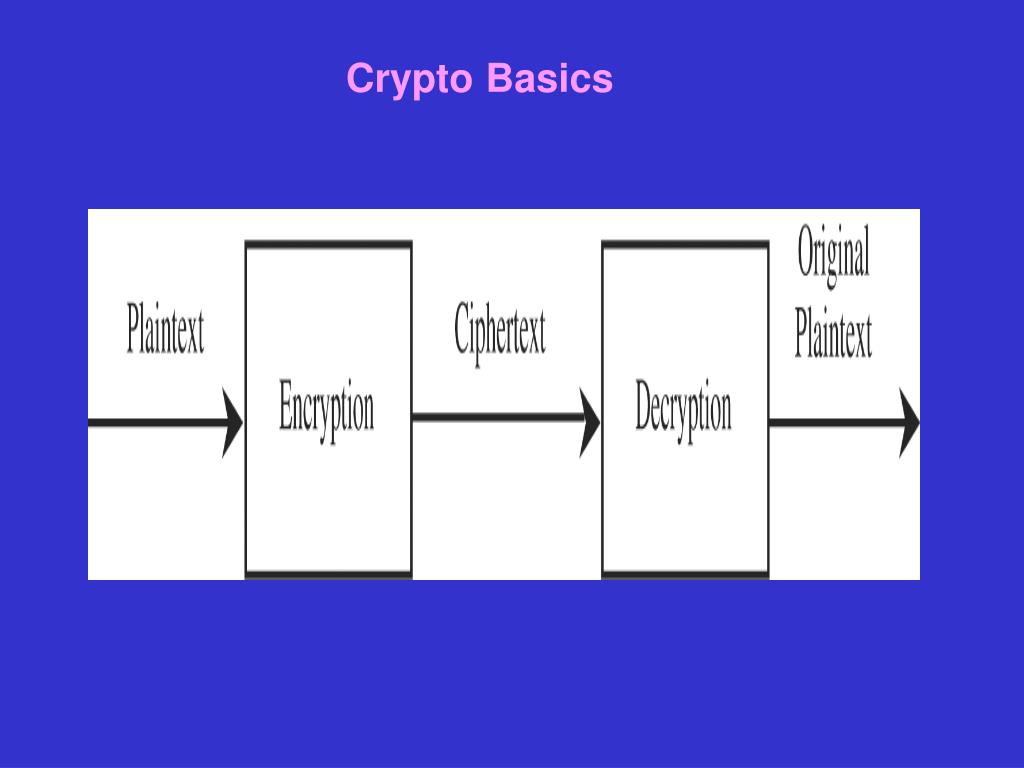 Crypto Basics

Plaintext

Encryption

Ciphertext

Decryption

Original Plaintext